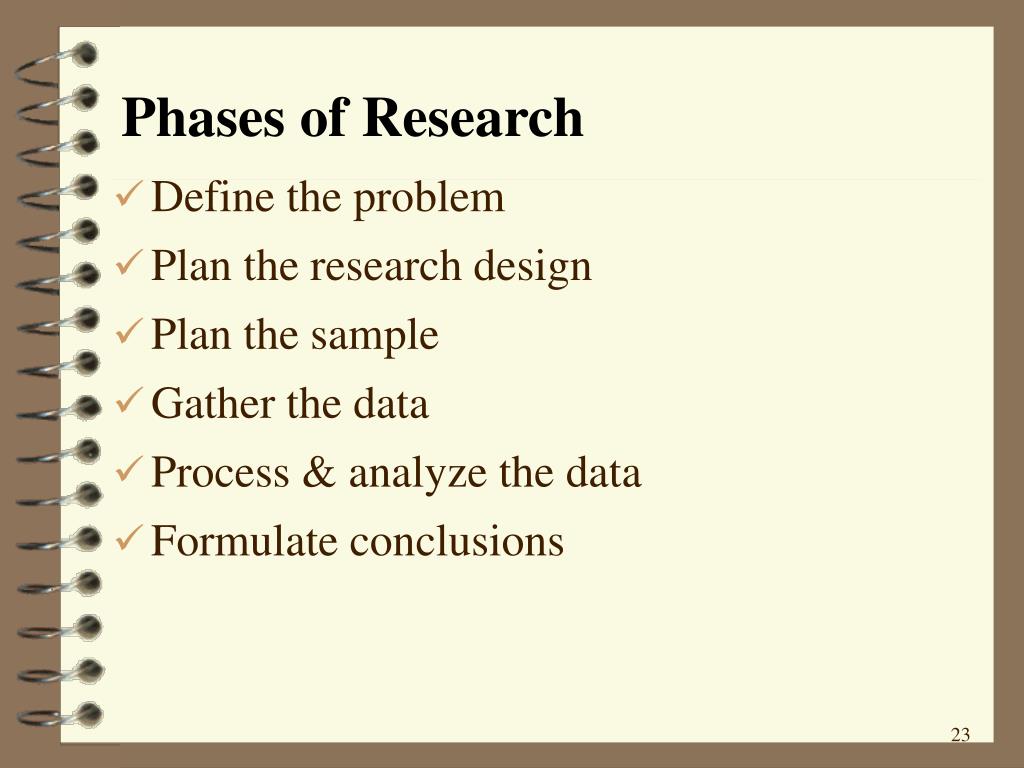 Phases of Research

✓ Define the problem
✓ Plan the research design
✓ Plan the sample
✓ Gather the data
✓ Process & analyze the data
✓ Formulate conclusions

23